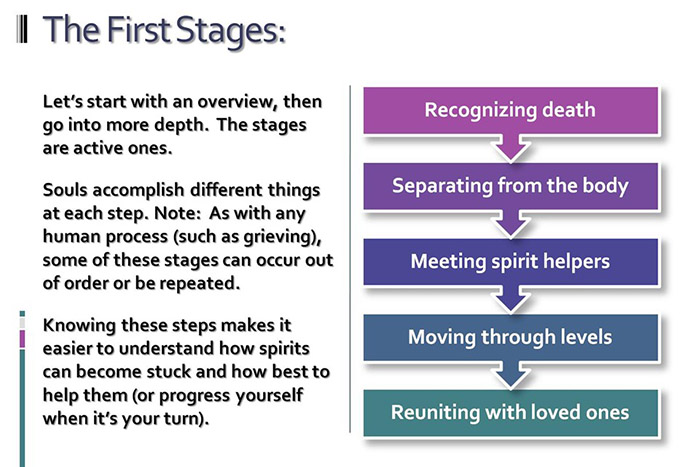 The First Stages:

Let's start with an overview, then go into more depth. The stages are active ones.

Souls accomplish different things at each step. Note: As with any human process (such as grieving), some of these stages can occur out of order or be repeated.

Knowing these steps makes it easier to understand how spirits can become stuck and how best to help them (or progress yourself when it's your turn).

Recognizing death

Separating from the body

Meeting spirit helpers

Moving through levels

Reuniting with loved ones